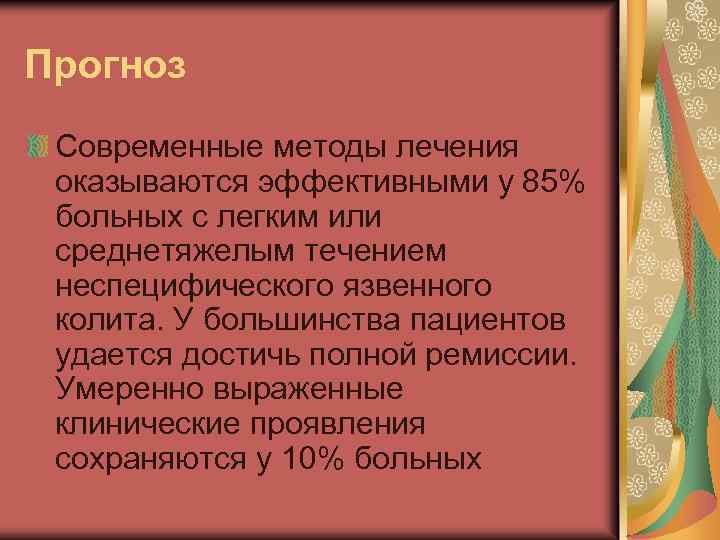 Прогноз

Современные методы лечения оказываются эффективными у 85% больных с легким или среднетяжелым течением неспецифического язвенного колита. У большинства пациентов удается достичь полной ремиссии. Умеренно выраженные клинические проявления сохраняются у 10% больных